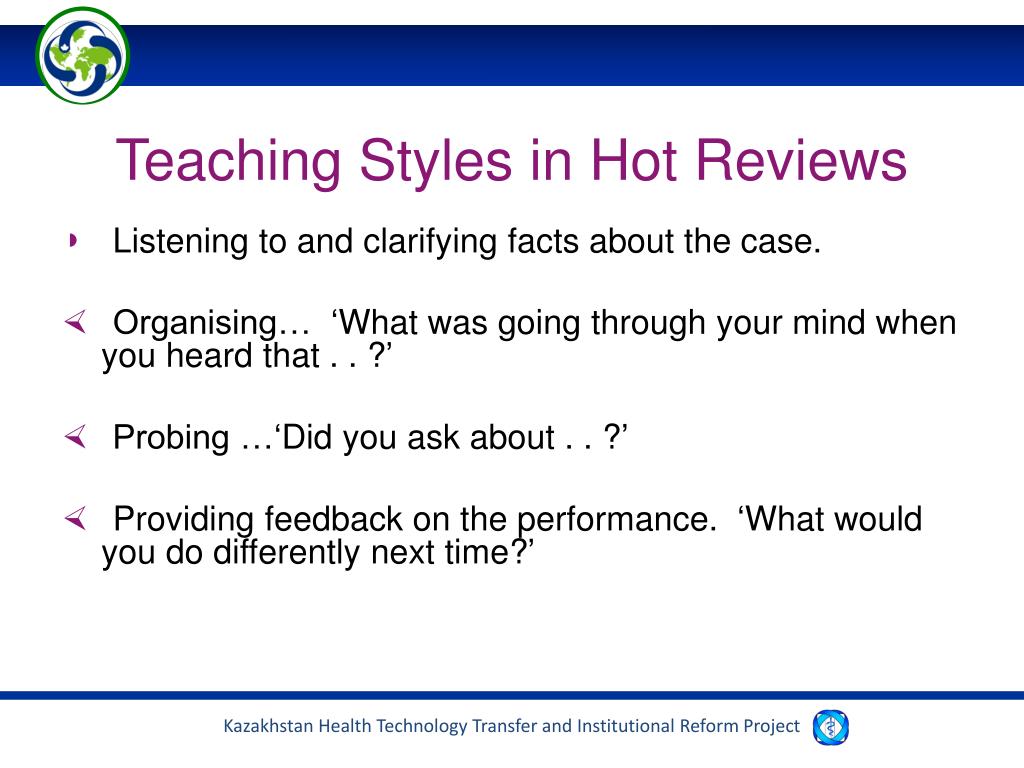 Teaching Styles in Hot Reviews

Listening to and clarifying facts about the case.

Organising… ‘What was going through your mind when you heard that . . ?’

Probing …‘Did you ask about . . ?’

Providing feedback on the performance. ‘What would you do differently next time?’

Kazakhstan Health Technology Transfer and Institutional Reform Project